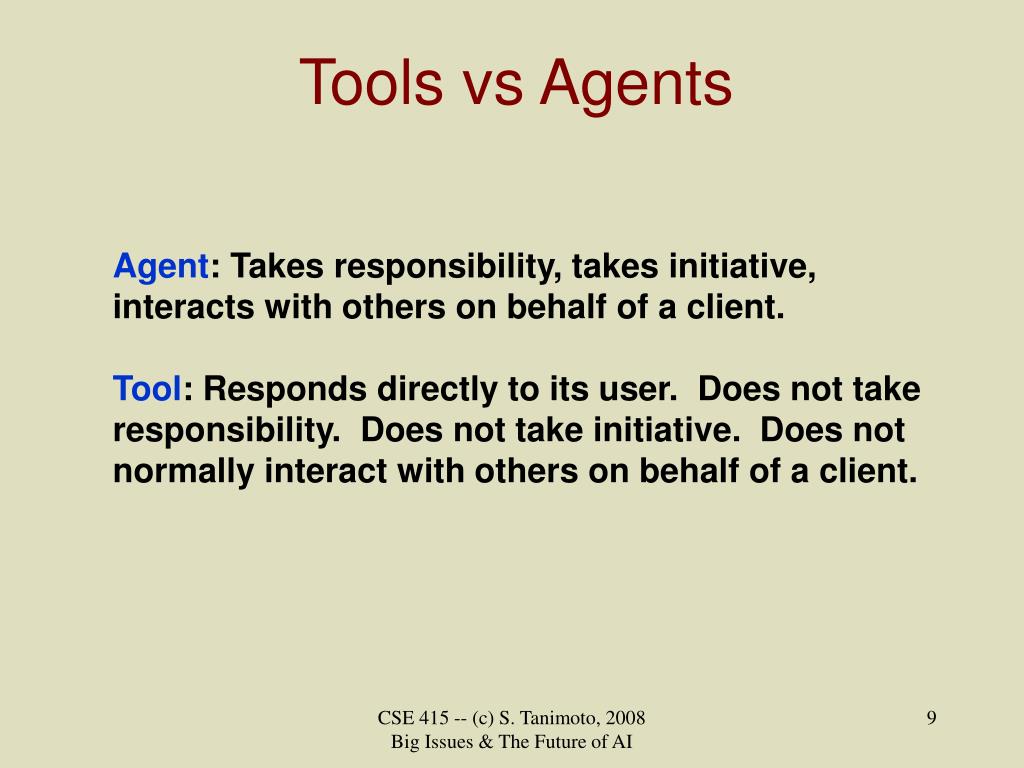 Tools vs Agents

Agent: Takes responsibility, takes initiative, interacts with others on behalf of a client.

Tool: Responds directly to its user. Does not take responsibility. Does not take initiative. Does not normally interact with others on behalf of a client.

CSE 415 -- (c) S. Tanimoto, 2008
Big Issues & The Future of AI

9